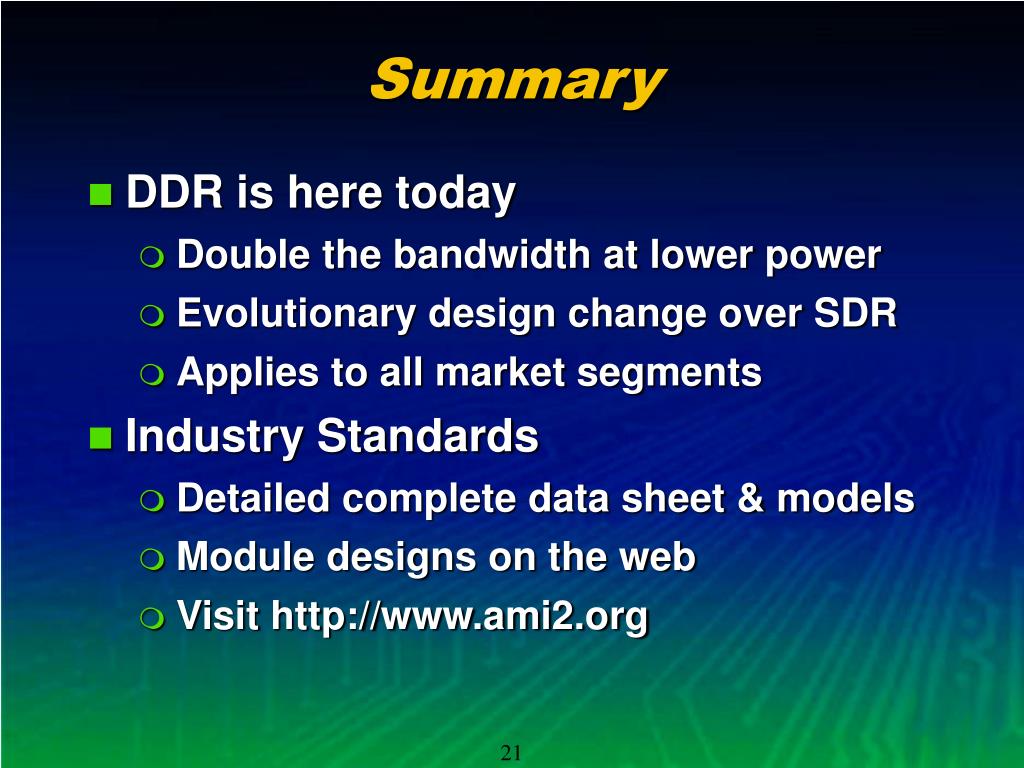 Summary

DDR is here today

Double the bandwidth at lower power

Evolutionary design change over SDR

Applies to all market segments

Industry Standards

Detailed complete data sheet & models

Module designs on the web

Visit http://www.ami2.org

21